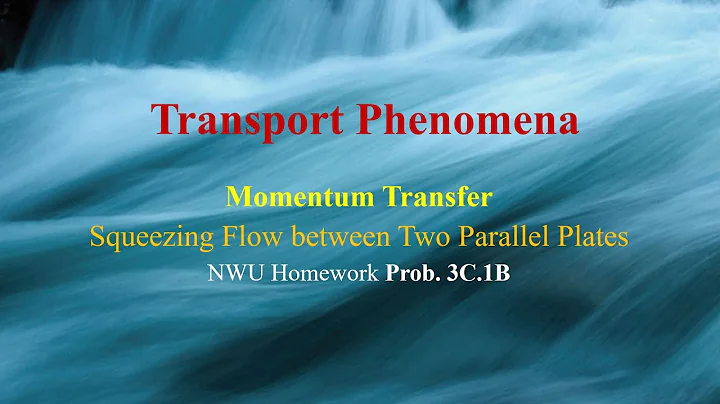 Transport Phenomena

Momentum Transfer

Squeezing Flow between Two Parallel Plates

NWU Homework Prob. 3C.1B